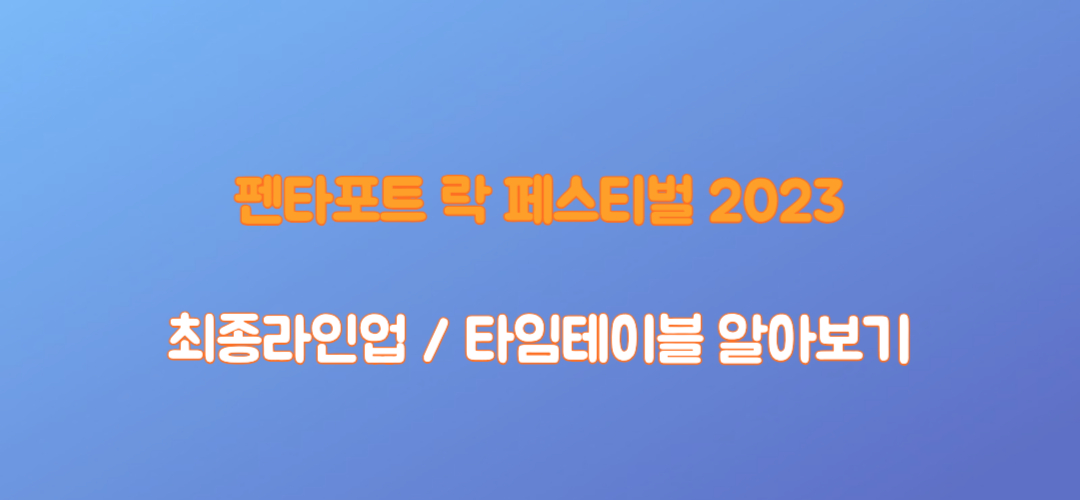 펜타포트 락 페스티벌 2023

최종라인업 / 타임테이블 알아보기